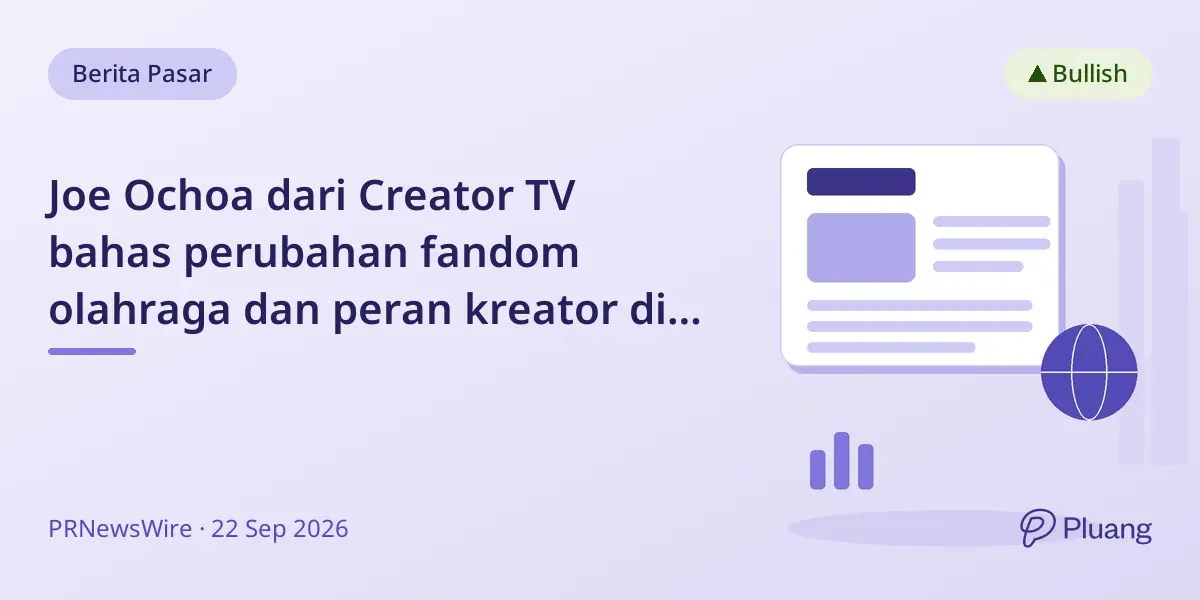 Berita Pasar

▲ Bullish

Joe Ochoa dari Creator TV bahas perubahan fandom olahraga dan peran kreator di...

PRNewsWire · 22 Sep 2026

Pluang